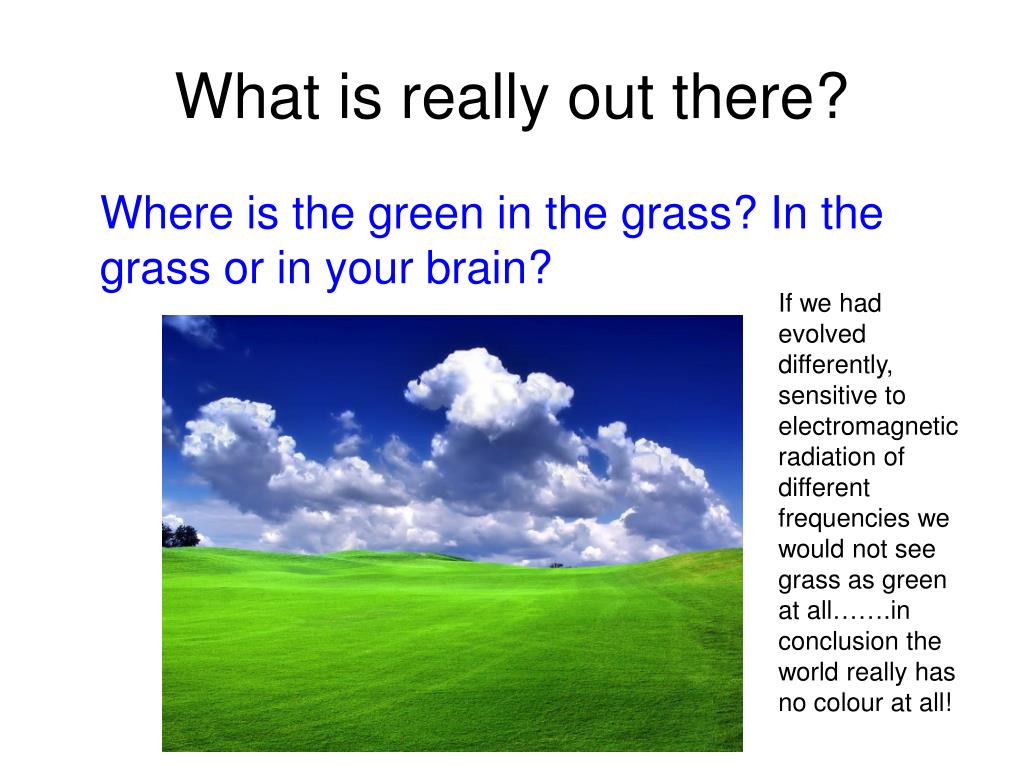 What is really out there?

Where is the green in the grass? In the grass or in your brain?

If we had evolved differently, sensitive to electromagnetic radiation of different frequencies we would not see grass as green at all…….in conclusion the world really has no colour at all!